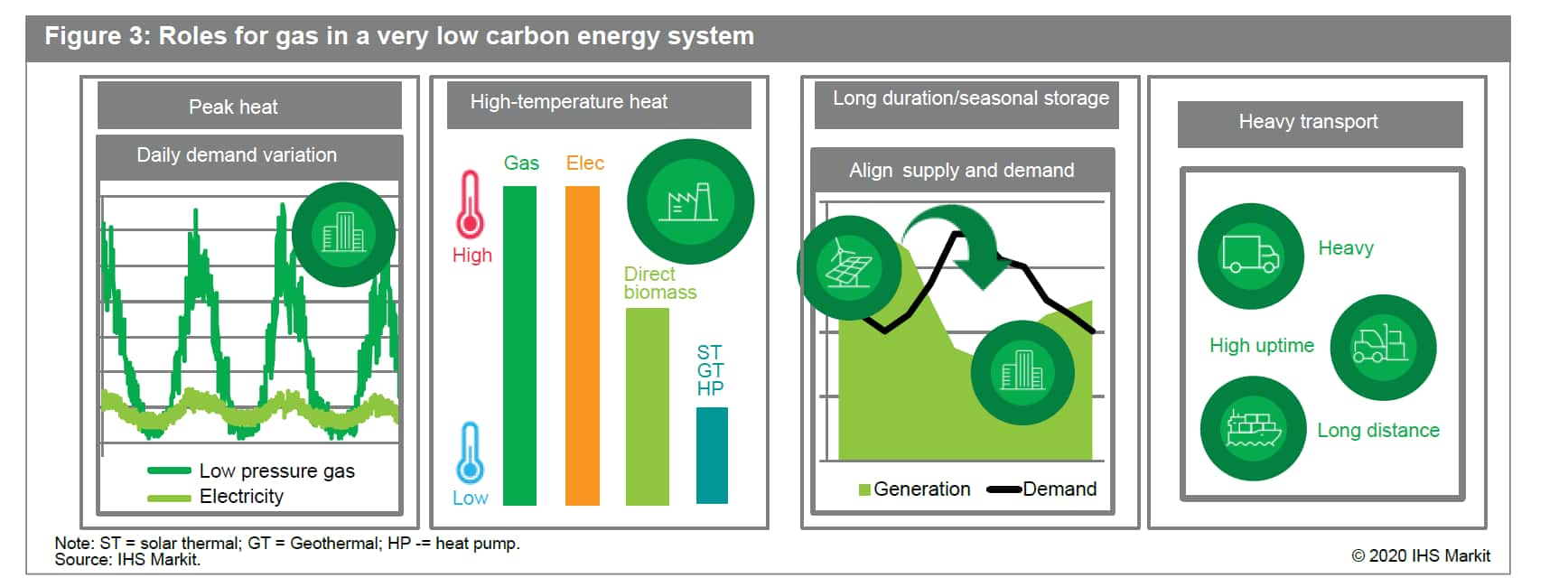 Figure 3: Roles for gas in a very low carbon energy system

Peak heat

Daily demand variation

Low pressure gas
Electricity

High-temperature heat

High

Low

Gas

Elec

Direct biomass

ST
GT
HP

Long duration/seasonal storage

Align supply and demand

Generation
Demand

Heavy transport

Heavy

High uptime

Long distance

Note: ST = solar thermal; GT = Geothermal; HP -= heat pump.
Source: IHS Markit.

© 2020 IHS Markit